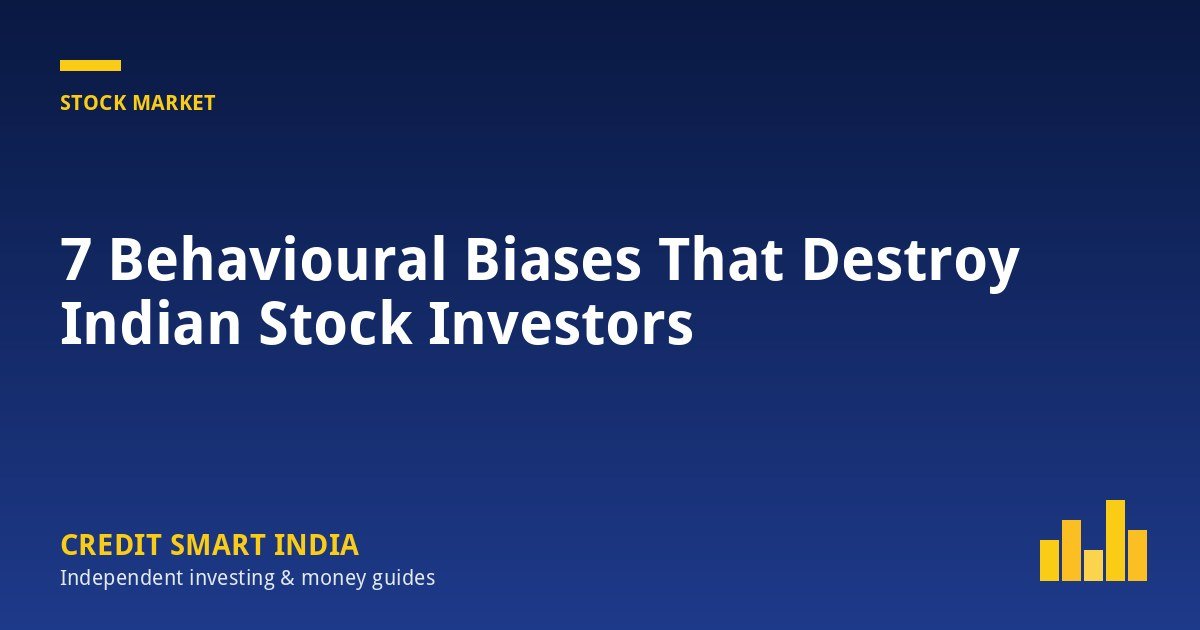 STOCK MARKET

7 Behavioural Biases That Destroy Indian Stock Investors

CREDIT SMART INDIA
Independent investing & money guides